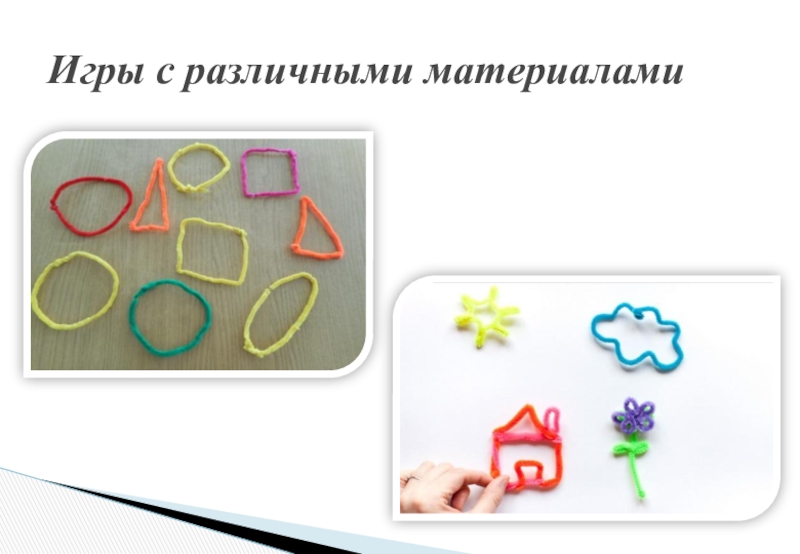 Игры с различными материалами